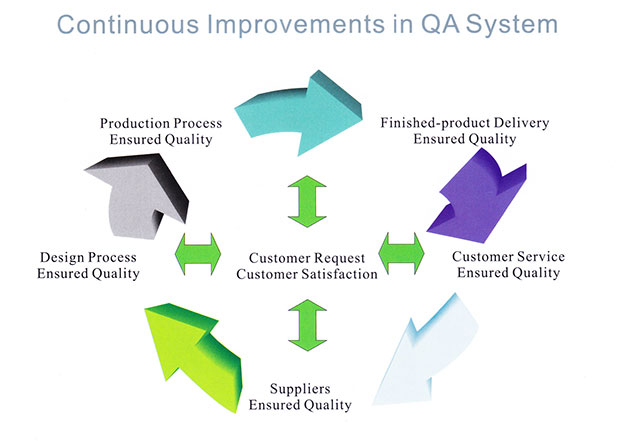 Continuous Improvements in QA System

Production Process
Ensured Quality

Finished-product Delivery
Ensured Quality

Design Process
Ensured Quality

Customer Request
Customer Satisfaction

Customer Service
Ensured Quality

Suppliers
Ensured Quality